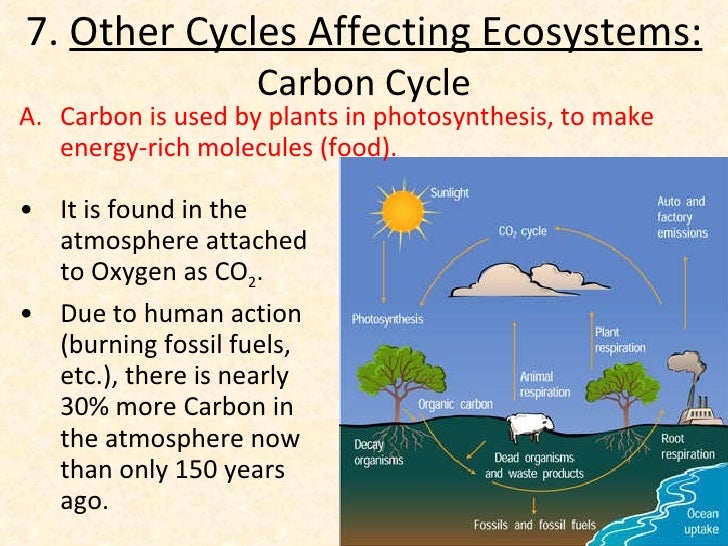 7. Other Cycles Affecting Ecosystems:
Carbon Cycle

A. Carbon is used by plants in photosynthesis, to make energy-rich molecules (food).

• It is found in the atmosphere attached to Oxygen as $CO_2$.

• Due to human action (burning fossil fuels, etc.), there is nearly 30% more Carbon in the atmosphere now than only 150 years ago.

Sunlight
Auto and factory emissions
$CO_2$ cycle
Photosynthesis
Plant respiration
Animal respiration
Organic carbon
Decay organisms
Dead organisms and waste products
Root respiration
Fossils and fossil fuels
Ocean uptake